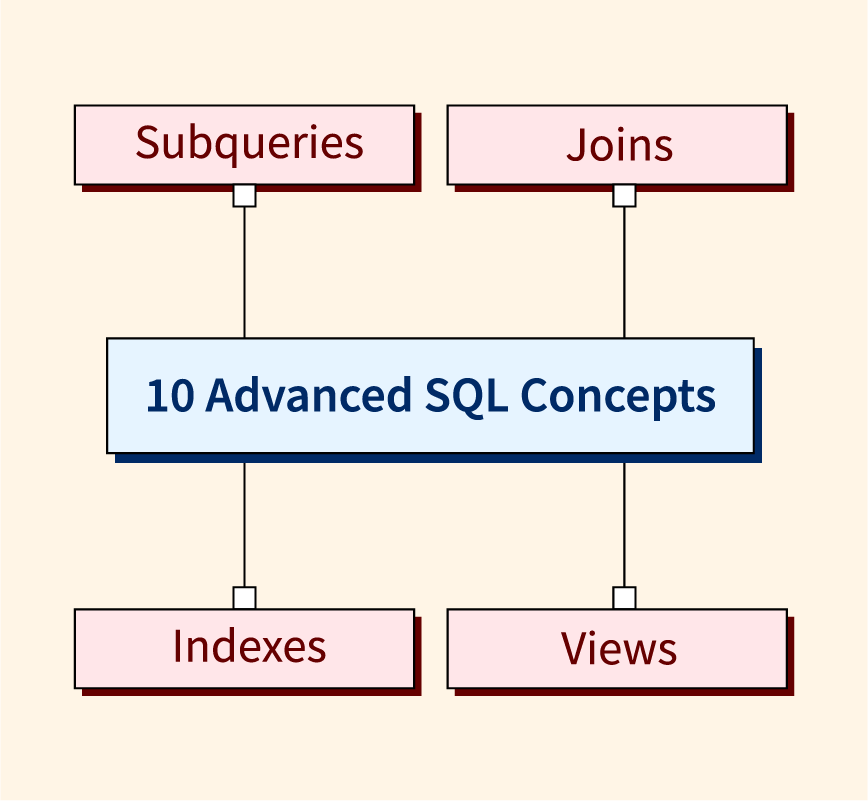 Subqueries

Joins

10 Advanced SQL Concepts

Indexes

Views